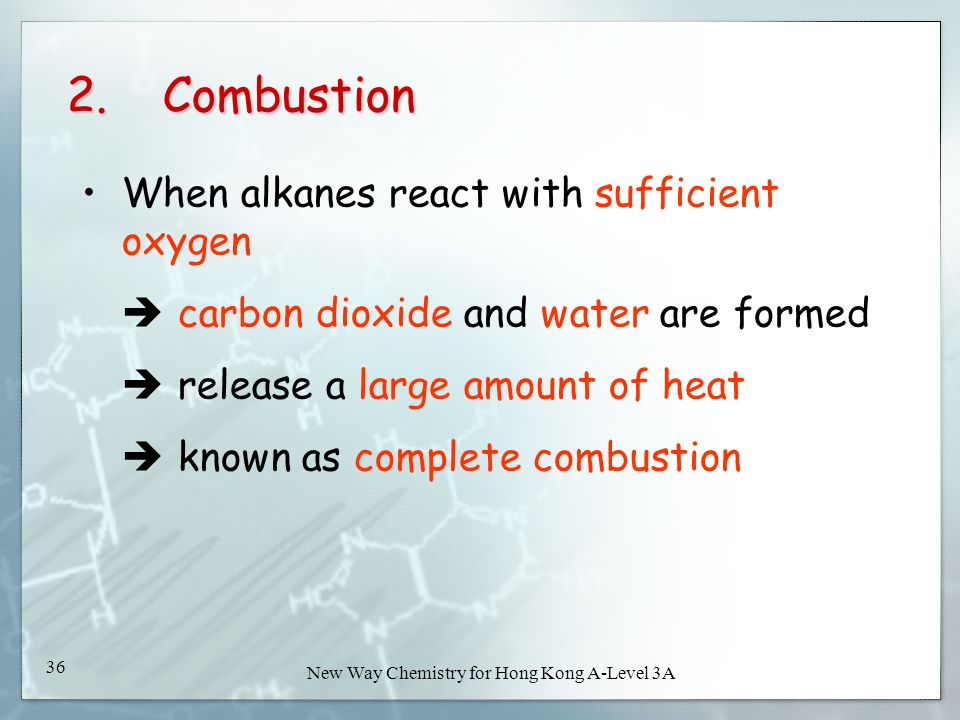 2. Combustion

• When alkanes react with sufficient oxygen

➔ carbon dioxide and water are formed

➔ release a large amount of heat

➔ known as complete combustion

36

New Way Chemistry for Hong Kong A-Level 3A